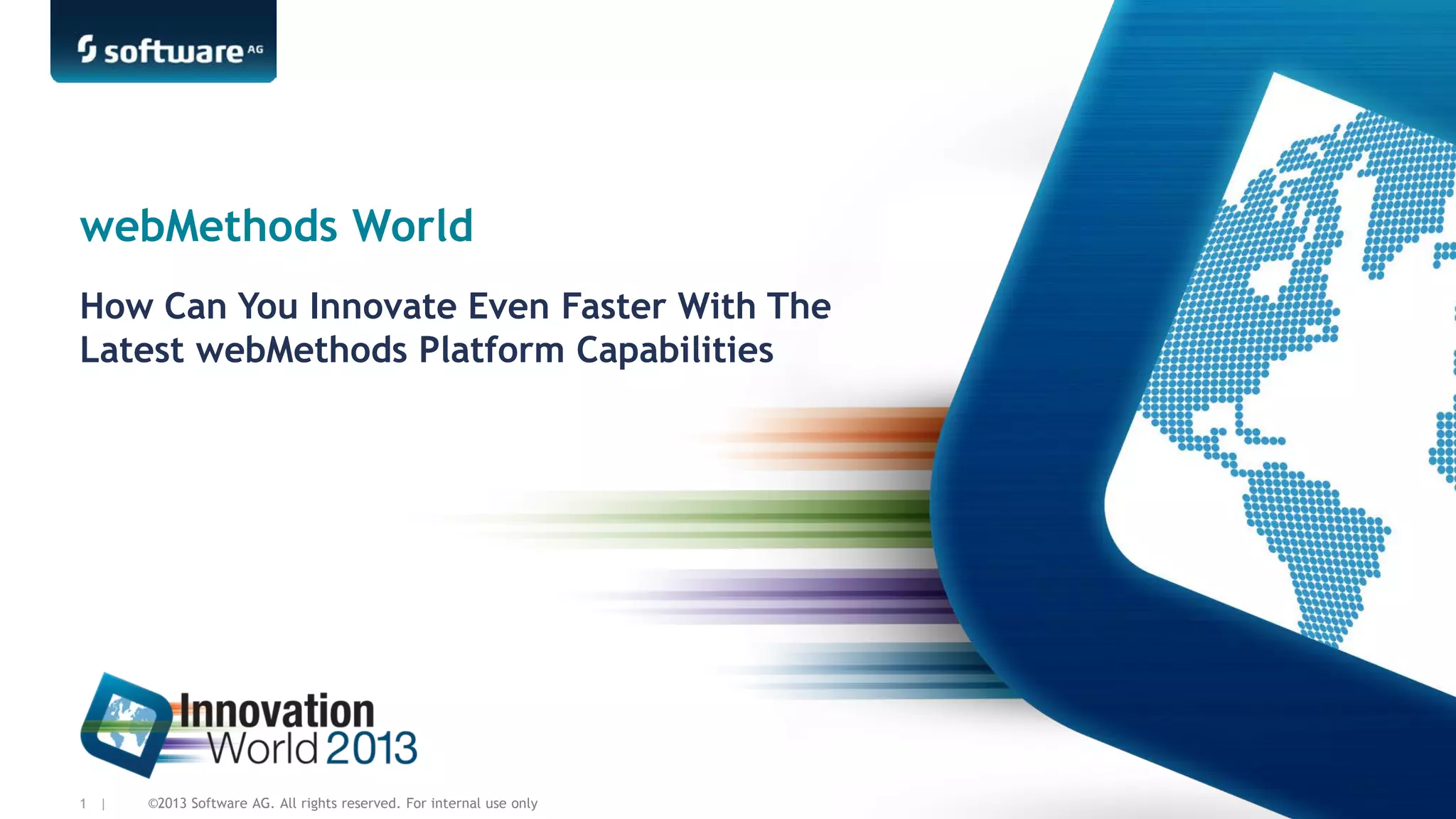 software AG

webMethods World

How Can You Innovate Even Faster With The Latest webMethods Platform Capabilities

Innovation World 2013

1 | ©2013 Software AG. All rights reserved. For internal use only